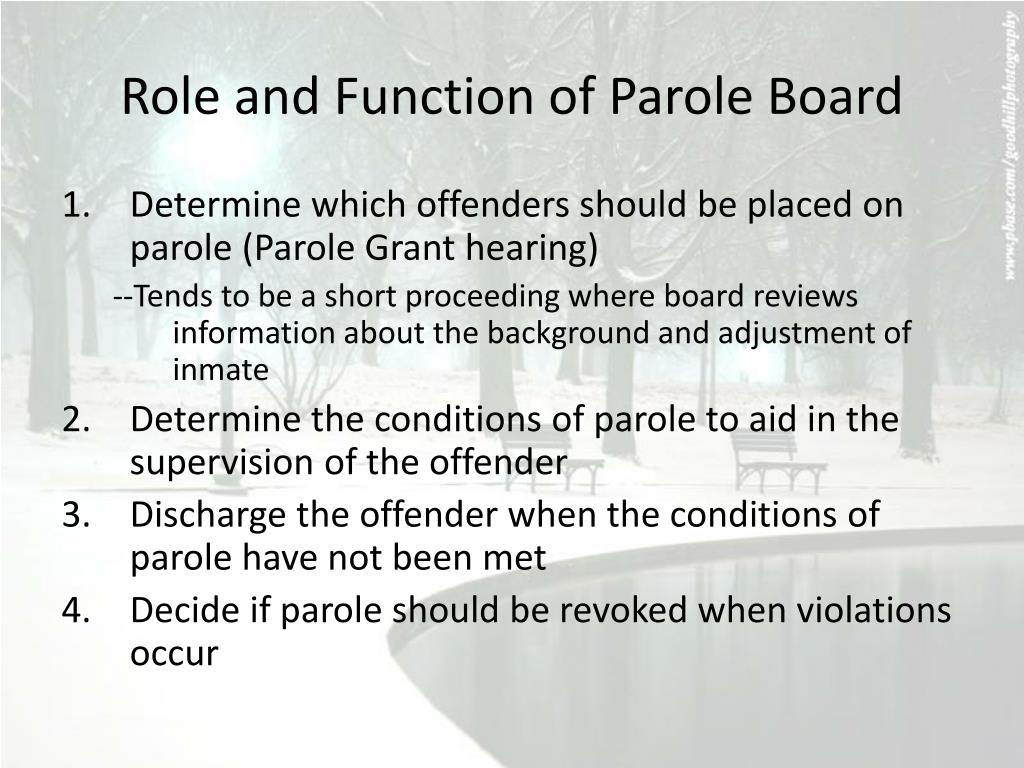 Role and Function of Parole Board

1. Determine which offenders should be placed on parole (Parole Grant hearing)

--Tends to be a short proceeding where board reviews information about the background and adjustment of inmate

2. Determine the conditions of parole to aid in the supervision of the offender

3. Discharge the offender when the conditions of parole have not been met

4. Decide if parole should be revoked when violations occur

www.pbase.com/goodhillphotography